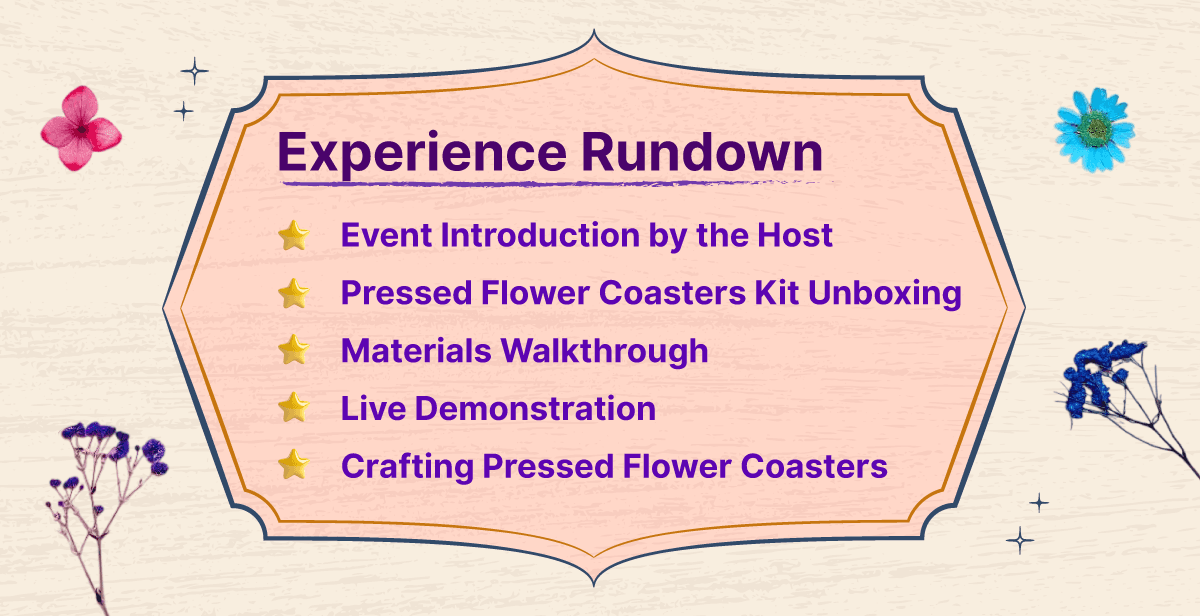 Experience Rundown

Event Introduction by the Host
Pressed Flower Coasters Kit Unboxing
Materials Walkthrough
Live Demonstration
Crafting Pressed Flower Coasters